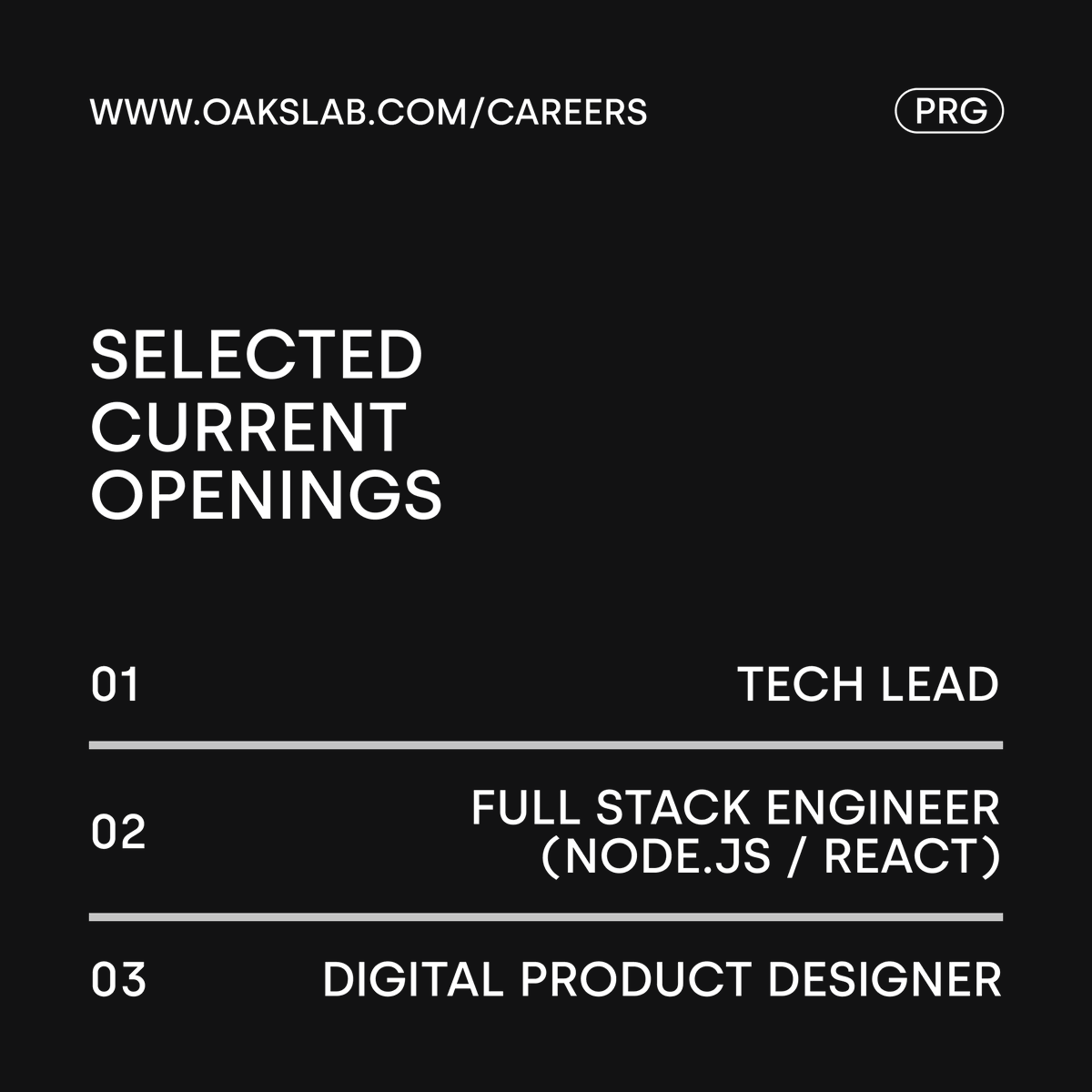 WWW.OAKSLAB.COM/CAREERS

PRG

SELECTED CURRENT OPENINGS

01 TECH LEAD

02 FULL STACK ENGINEER (NODE.JS / REACT)

03 DIGITAL PRODUCT DESIGNER